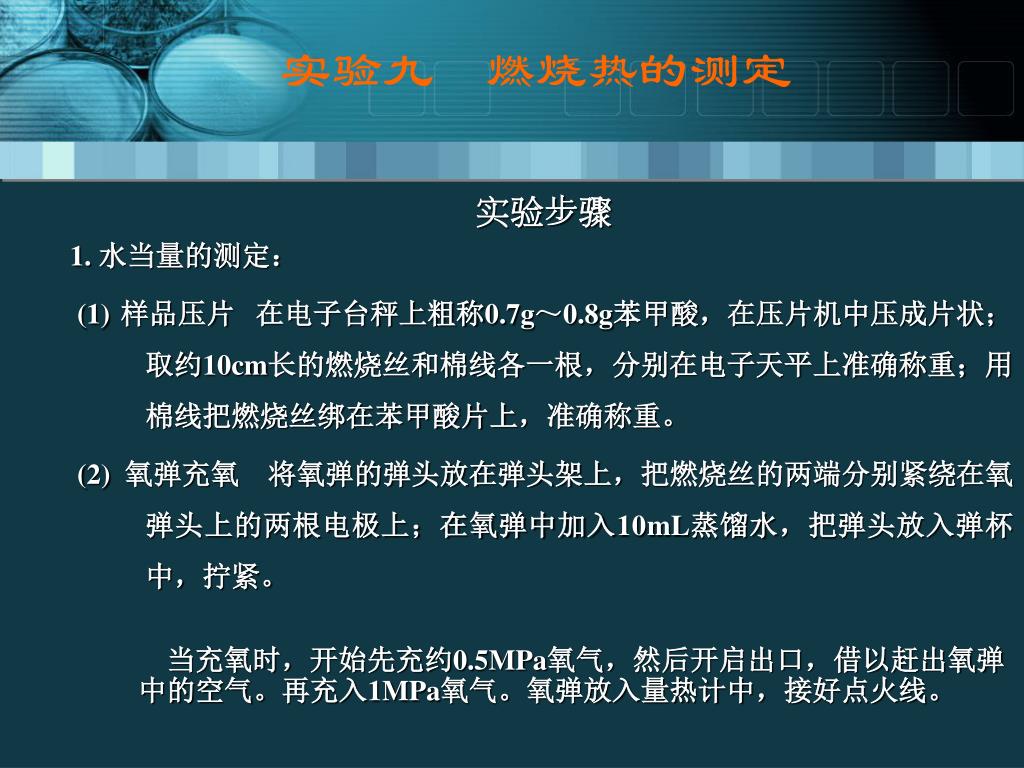 实验九　燃烧热的测定

实验步骤

1. 水当量的测定：

(1) 样品压片　在电子台秤上粗称0.7g～0.8g苯甲酸，在压片机中压成片状；取约10cm长的燃烧丝和棉线各一根，分别在电子天平上准确称重；用棉线把燃烧丝绑在苯甲酸片上，准确称重。

(2) 氧弹充氧　将氧弹的弹头放在弹头架上，把燃烧丝的两端分别紧绕在氧弹头上的两根电极上；在氧弹中加入10mL蒸馏水，把弹头放入弹杯中，拧紧。

当充氧时，开始先充约0.5MPa氧气，然后开启出口，借以赶出氧弹中的空气。再充入1MPa氧气。氧弹放入量热计中，接好点火线。